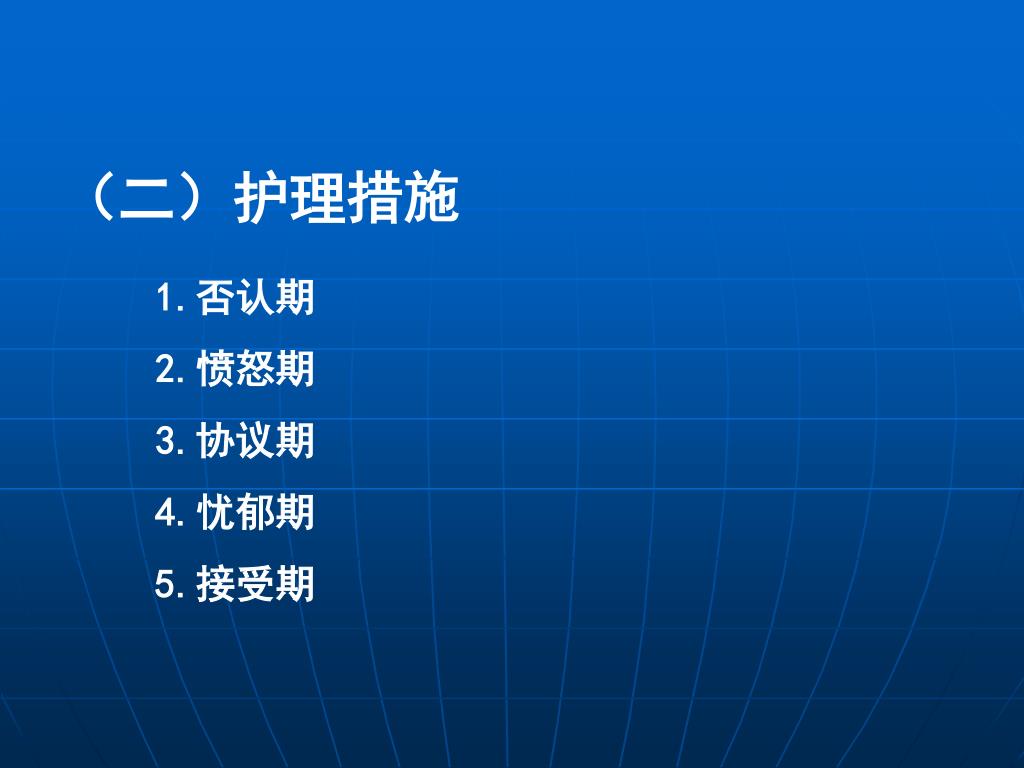 （二）护理措施

1. 否认期

2. 愤怒期

3. 协议期

4. 忧郁期

5. 接受期